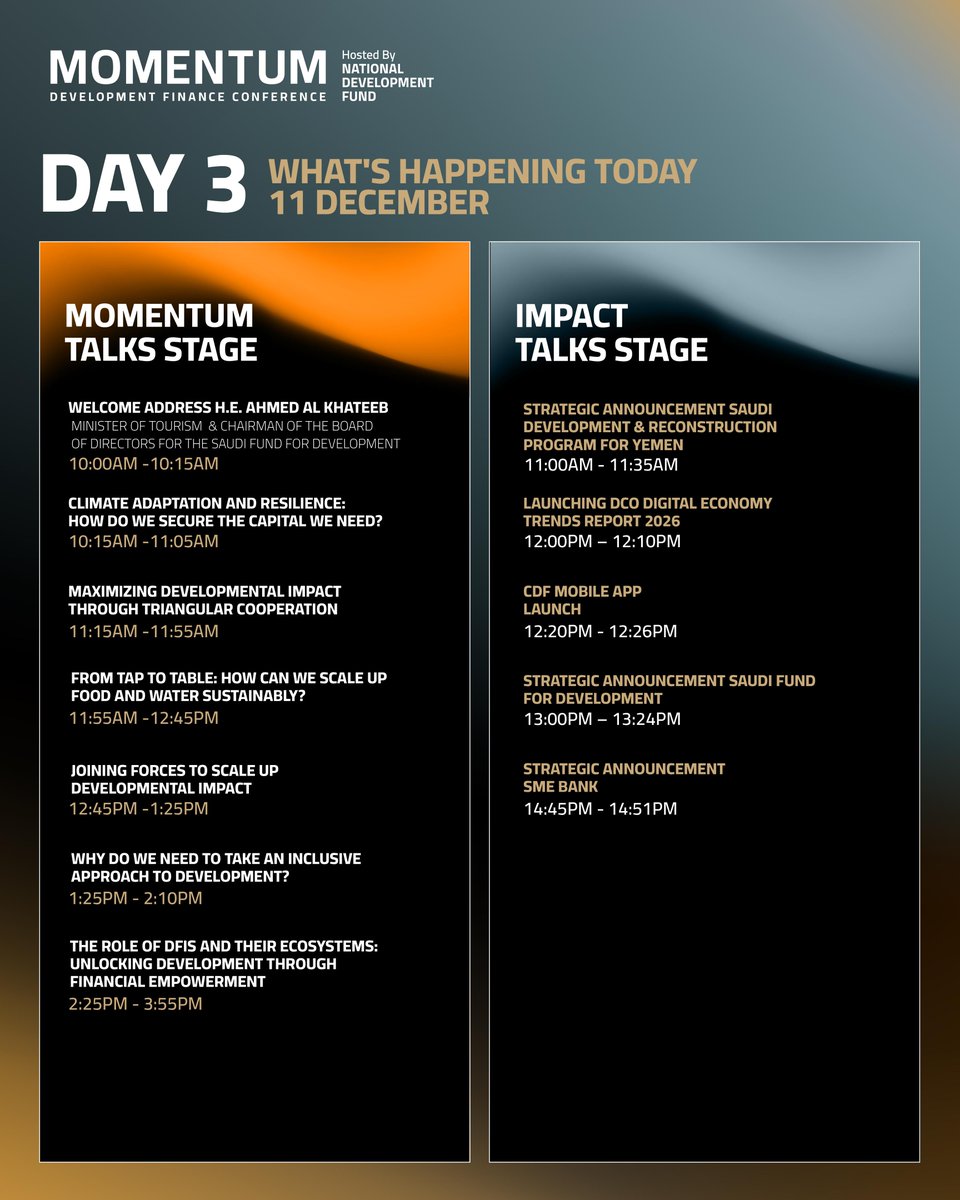 MOMENTUM
DEVELOPMENT FINANCE CONFERENCE

Hosted By
NATIONAL DEVELOPMENT FUND

DAY 3 WHAT'S HAPPENING TODAY
11 DECEMBER

MOMENTUM TALKS STAGE

WELCOME ADDRESS H.E. AHMED AL KHATEEB
MINISTER OF TOURISM & CHAIRMAN OF THE BOARD OF DIRECTORS FOR THE SAUDI FUND FOR DEVELOPMENT
10:00AM -10:15AM

CLIMATE ADAPTATION AND RESILIENCE: HOW DO WE SECURE THE CAPITAL WE NEED?
10:15AM -11:05AM

MAXIMIZING DEVELOPMENTAL IMPACT THROUGH TRIANGULAR COOPERATION
11:15AM -11:55AM

FROM TAP TO TABLE: HOW CAN WE SCALE UP FOOD AND WATER SUSTAINABLY?
11:55AM -12:45PM

JOINING FORCES TO SCALE UP DEVELOPMENTAL IMPACT
12:45PM -1:25PM

WHY DO WE NEED TO TAKE AN INCLUSIVE APPROACH TO DEVELOPMENT?
1:25PM - 2:10PM

THE ROLE OF DFIS AND THEIR ECOSYSTEMS: UNLOCKING DEVELOPMENT THROUGH FINANCIAL EMPOWERMENT
2:25PM - 3:55PM

IMPACT TALKS STAGE

STRATEGIC ANNOUNCEMENT SAUDI DEVELOPMENT & RECONSTRUCTION PROGRAM FOR YEMEN
11:00AM - 11:35AM

LAUNCHING DCO DIGITAL ECONOMY TRENDS REPORT 2026
12:00PM – 12:10PM

CDF MOBILE APP LAUNCH
12:20PM - 12:26PM

STRATEGIC ANNOUNCEMENT SAUDI FUND FOR DEVELOPMENT
13:00PM – 13:24PM

STRATEGIC ANNOUNCEMENT SME BANK
14:45PM - 14:51PM